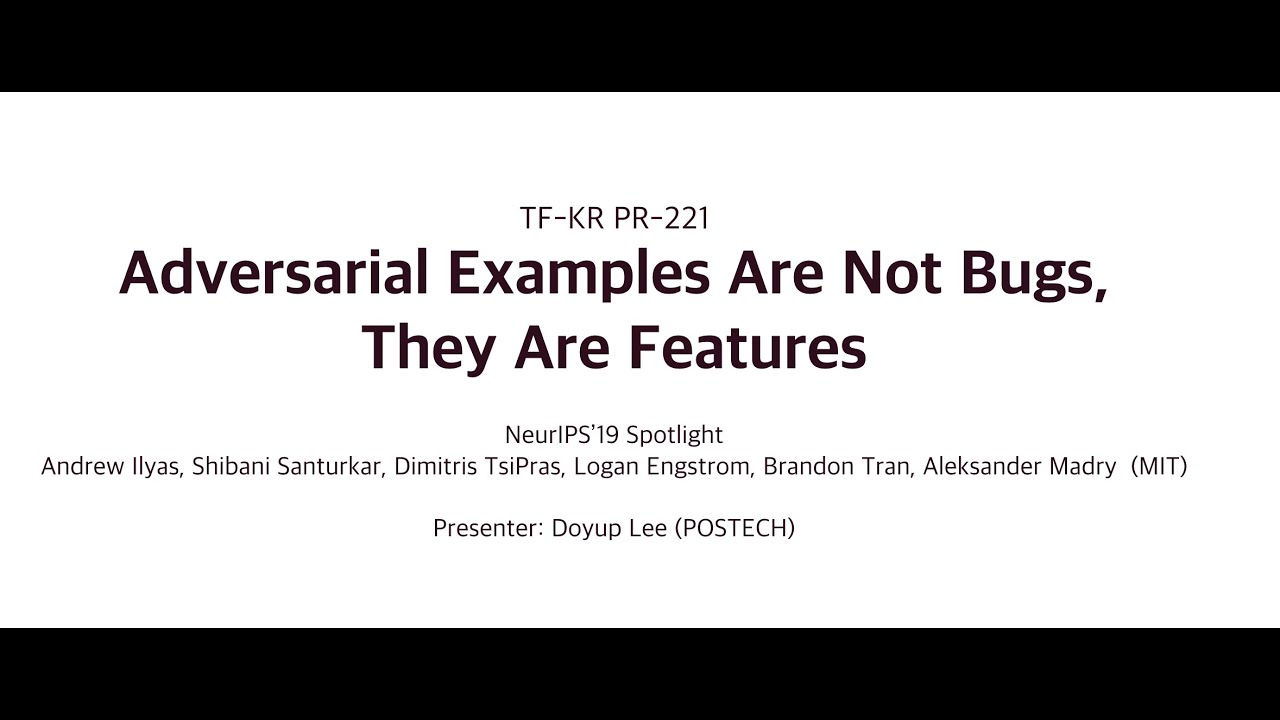 TF-KR PR-221

Adversarial Examples Are Not Bugs, They Are Features

NeurIPS'19 Spotlight
Andrew Ilyas, Shibani Santurkar, Dimitris TsiPras, Logan Engstrom, Brandon Tran, Aleksander Madry (MIT)

Presenter: Doyup Lee (POSTECH)